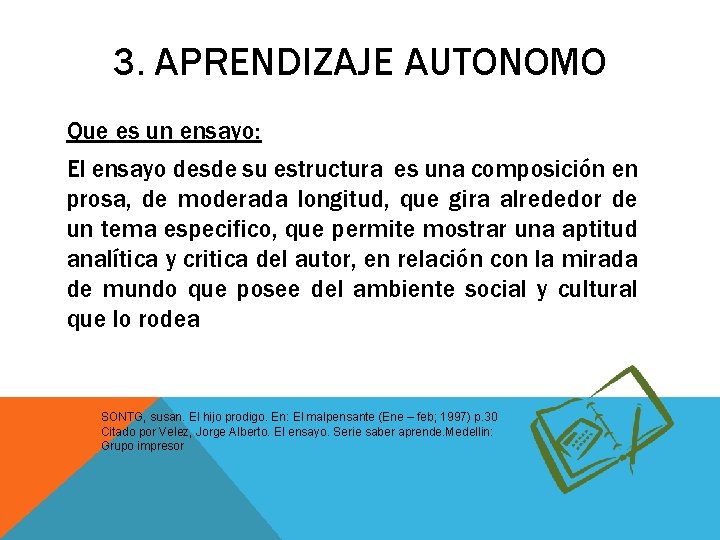 3. APRENDIZAJE AUTONOMO

Que es un ensayo:

El ensayo desde su estructura es una composición en prosa, de moderada longitud, que gira alrededor de un tema especifico, que permite mostrar una aptitud analítica y critica del autor, en relación con la mirada de mundo que posee del ambiente social y cultural que lo rodea

SONTG, susan. El hijo prodigo. En: El malpensante (Ene – feb; 1997) p.30 Citado por Velez, Jorge Alberto. El ensayo. Serie saber aprende.Medellin: Grupo impresor